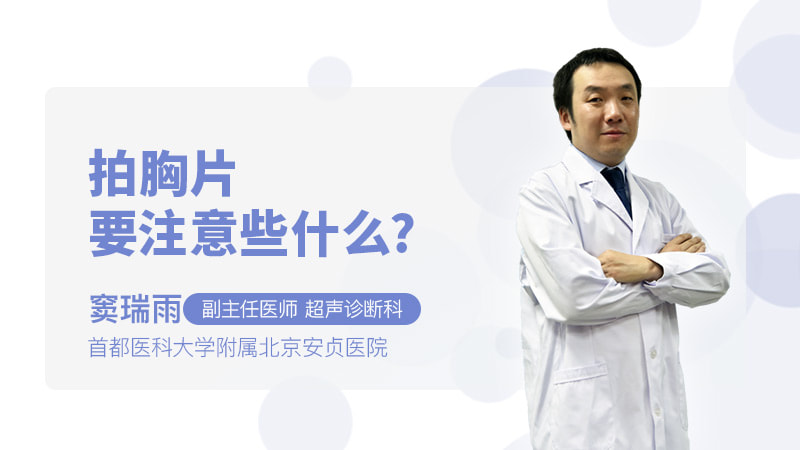 拍胸片
要注意些什么?

窦瑞雨 副主任医师 超声诊断科
首都医科大学附属北京安贞医院